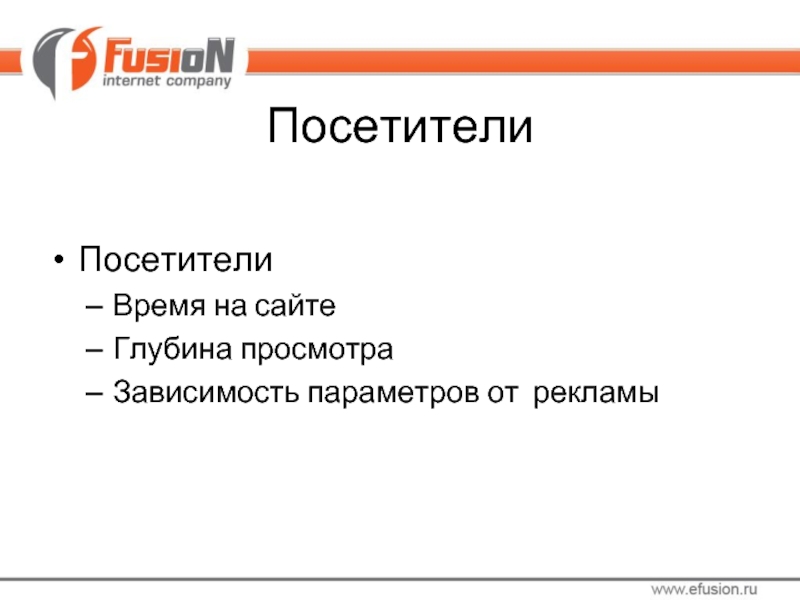 FusioN
internet company

Посетители

• Посетители
– Время на сайте
– Глубина просмотра
– Зависимость параметров от рекламы

www.efusion.ru